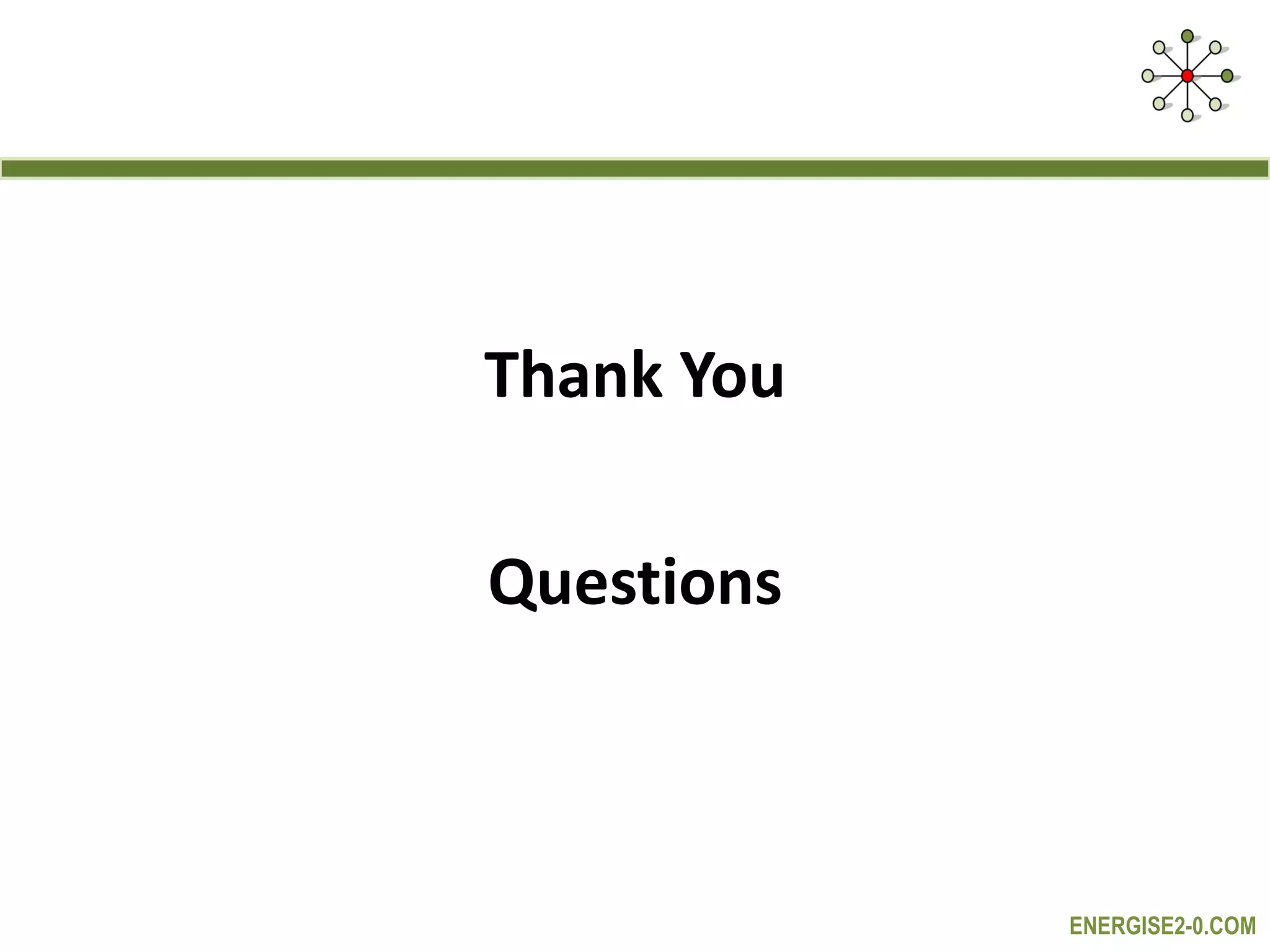 Thank You

Questions

ENERGISE2-0.COM